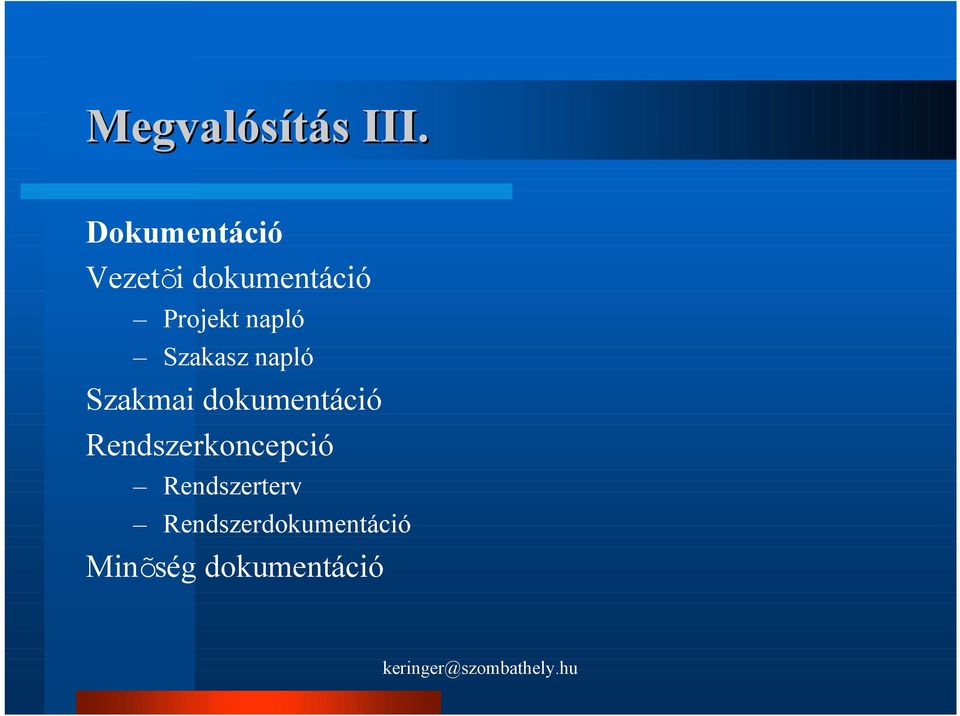 Megvalósítás III.

Dokumentáció

Vezetõi dokumentáció

– Projekt napló

– Szakasz napló

Szakmai dokumentáció

Rendszerkoncepció

– Rendszerterv

– Rendszerdokumentáció

Minõség dokumentáció

keringer@szombathely.hu